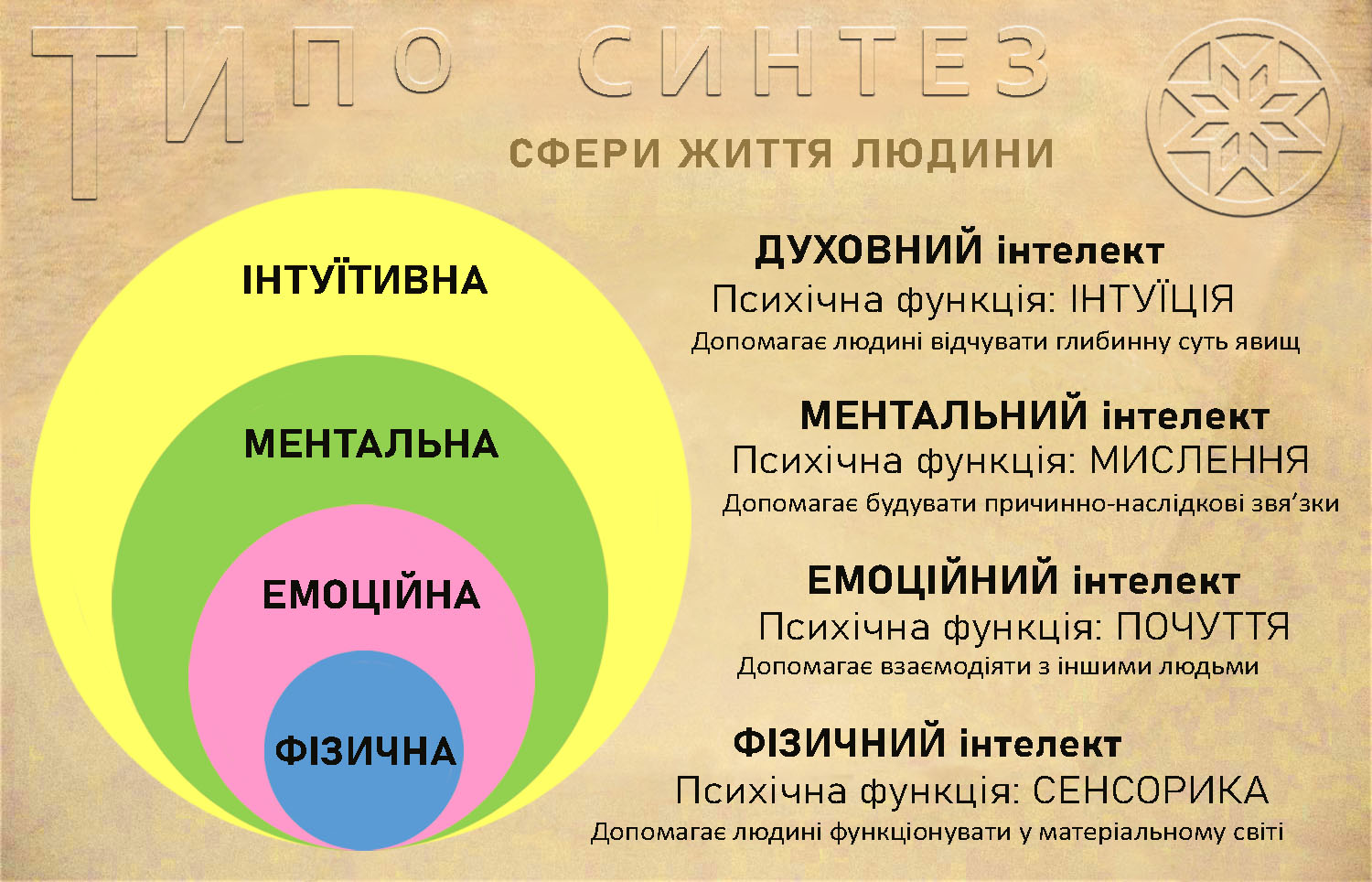 ТИПО СИНТЕЗ

СФЕРИ ЖИТТЯ ЛЮДИНИ

ІНТУЇТИВНА

МЕНТАЛЬНА

ЕМОЦІЙНА

ФІЗИЧНА

ДУХОВНИЙ інтелект
Психічна функція: ІНТУЇЦІЯ
Допомагає людині відчувати глибинну суть явищ

МЕНТАЛЬНИЙ інтелект
Психічна функція: МИСЛЕННЯ
Допомагає будувати причинно-наслідкові звя’зки

ЕМОЦІЙНИЙ інтелект
Психічна функція: ПОЧУТТЯ
Допомагає взаємодіяти з іншими людьми

ФІЗИЧНИЙ інтелект
Психічна функція: СЕНСОРИКА
Допомагає людині функціонувати у матеріальному світі